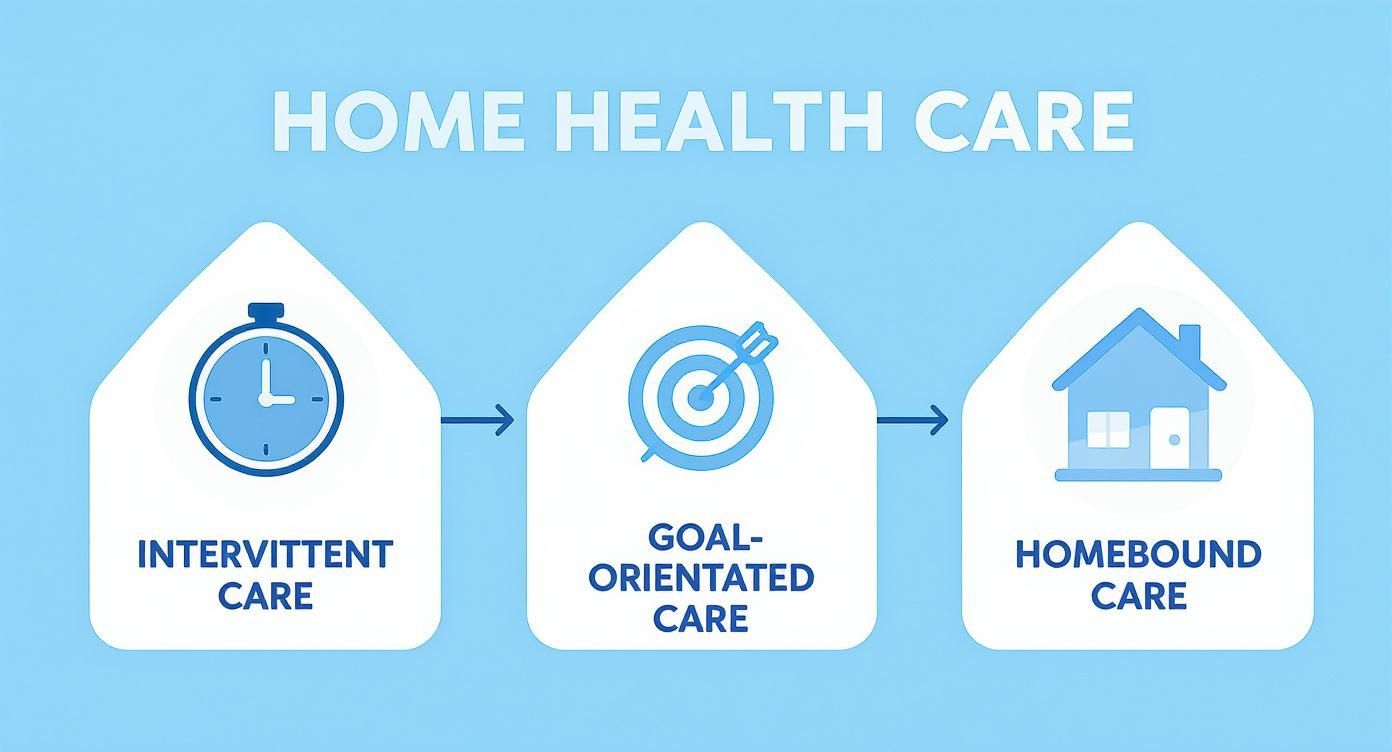 HOME HEALTH CARE

INTERVITTENT CARE

GOAL-ORIENTATED CARE

HOMEBOUND CARE